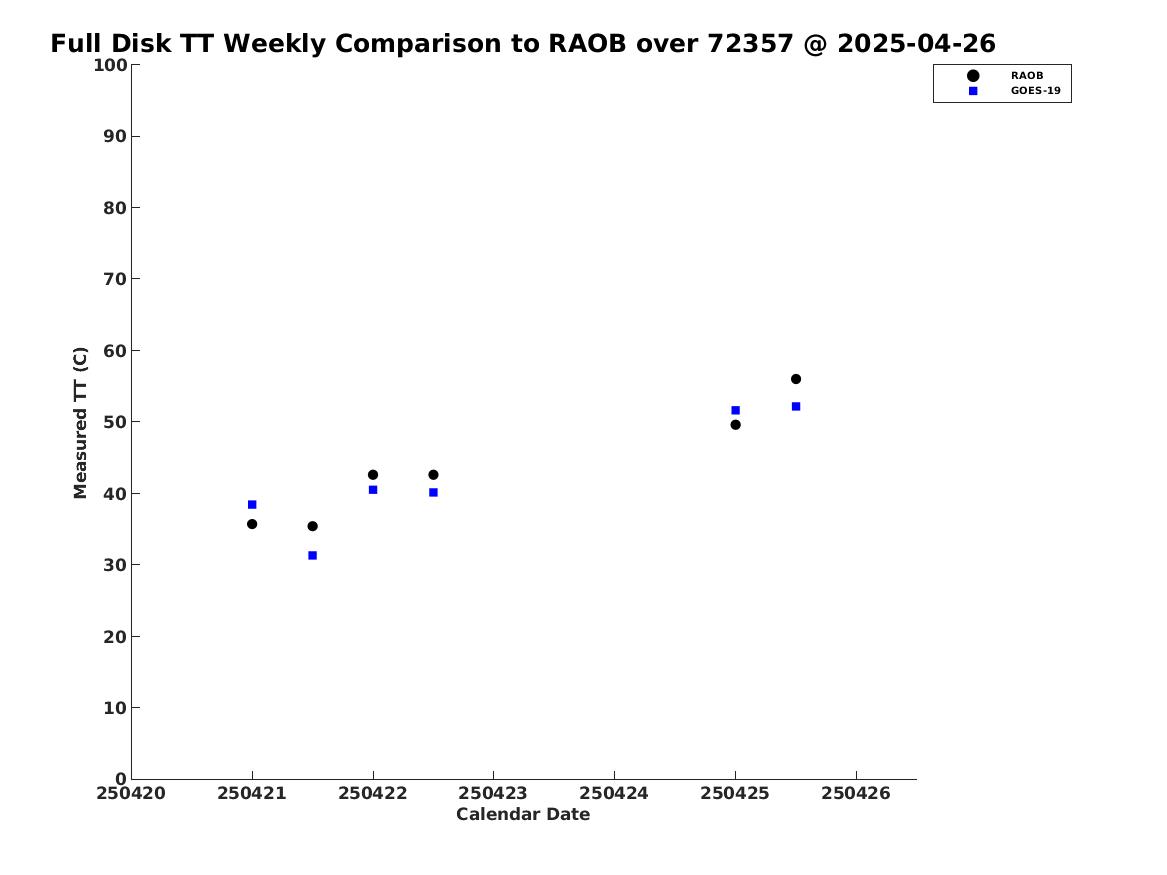 Full Disk TT Weekly Comparison to RAOB over 72357 @ 2025-04-26

RAOB
GOES-19

Measured TT (C)

100
90
80
70
60
50
40
30
20
10
0

250420 250421 250422 250423 250424 250425 250426

Calendar Date